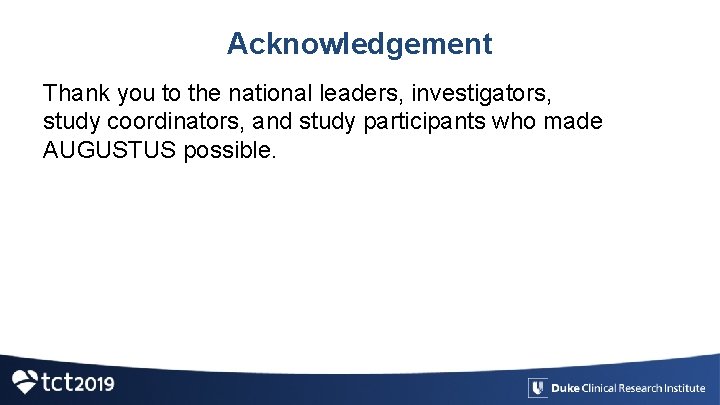 Acknowledgement

Thank you to the national leaders, investigators, study coordinators, and study participants who made AUGUSTUS possible.

tct2019

Duke Clinical Research Institute